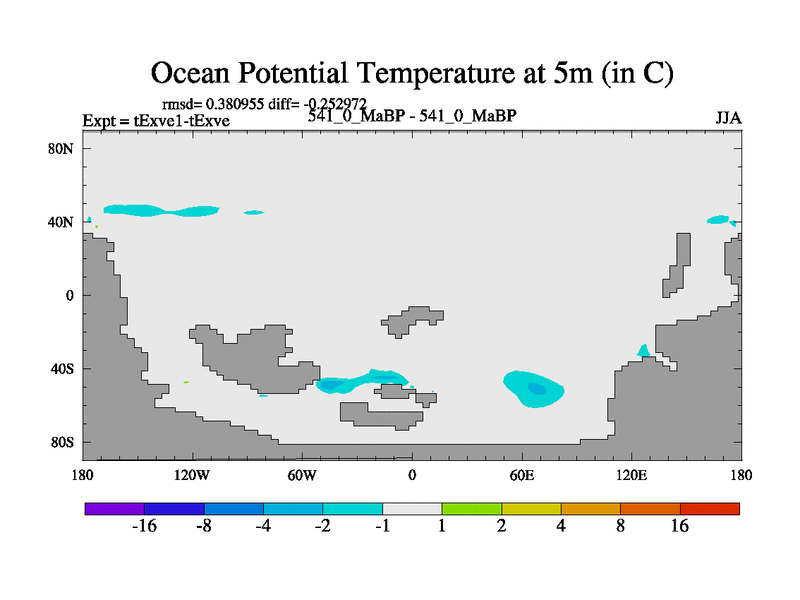 Ocean Potential Temperature at 5m (in C)

rmsd= 0.380955 diff= -0.252972

Expt = tExve1-tExve

541_0_MaBP - 541_0_MaBP

JJA

80N
40N
0
40S
80S

180
120W
60W
0
60E
120E
180

-16
-8
-4
-2
-1
1
2
4
8
16